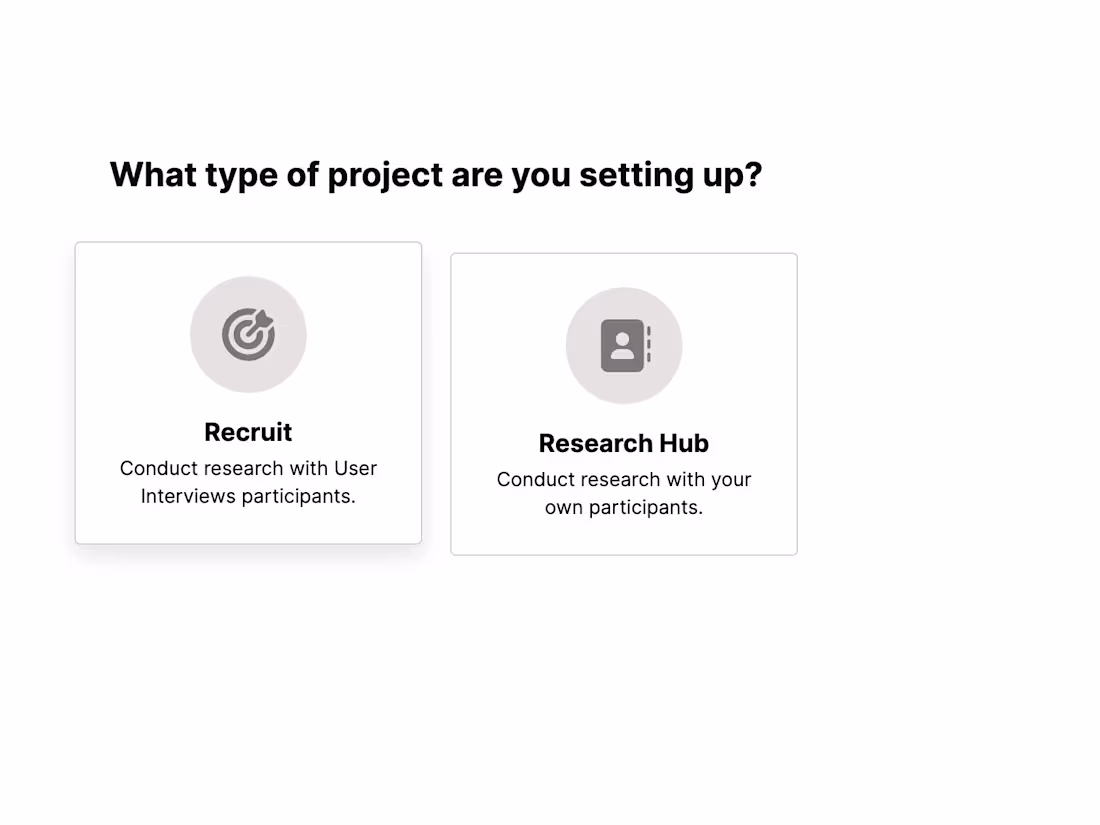 What type of project are you setting up?

Recruit
Conduct research with User Interviews participants.

Research Hub
Conduct research with your own participants.